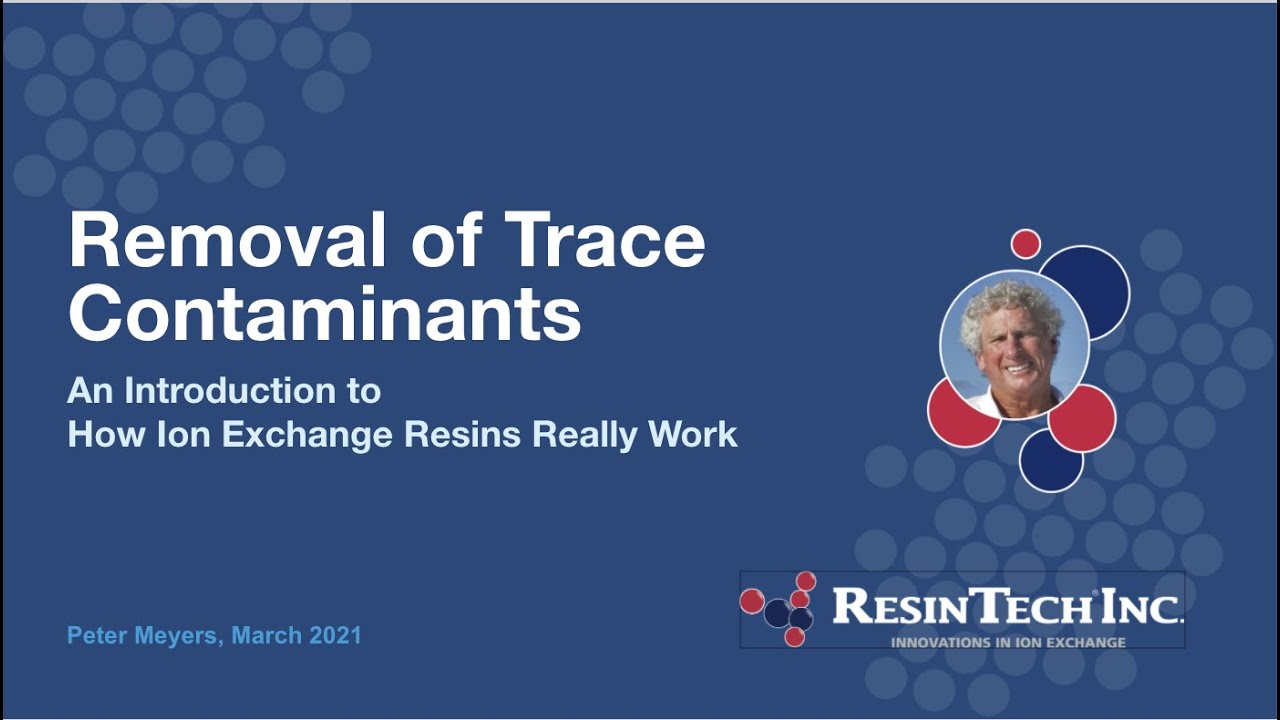 Removal of Trace Contaminants

An Introduction to
How Ion Exchange Resins Really Work

Peter Meyers, March 2021

RESINTECH INC.
INNOVATIONS IN ION EXCHANGE